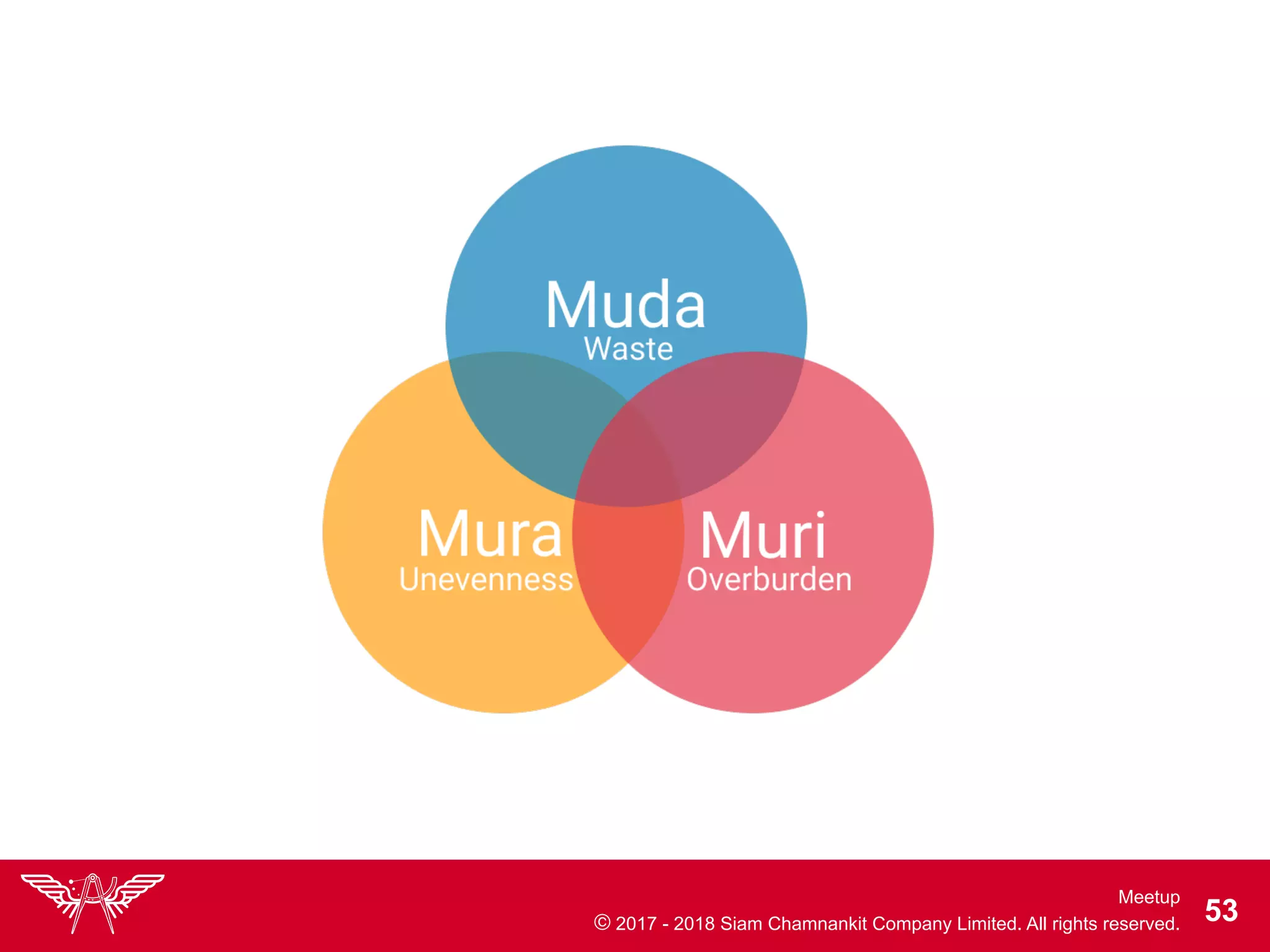 Muda
Waste

Mura
Unevenness

Muri
Overburden

Meetup
© 2017 - 2018 Siam Chamnankit Company Limited. All rights reserved.
53